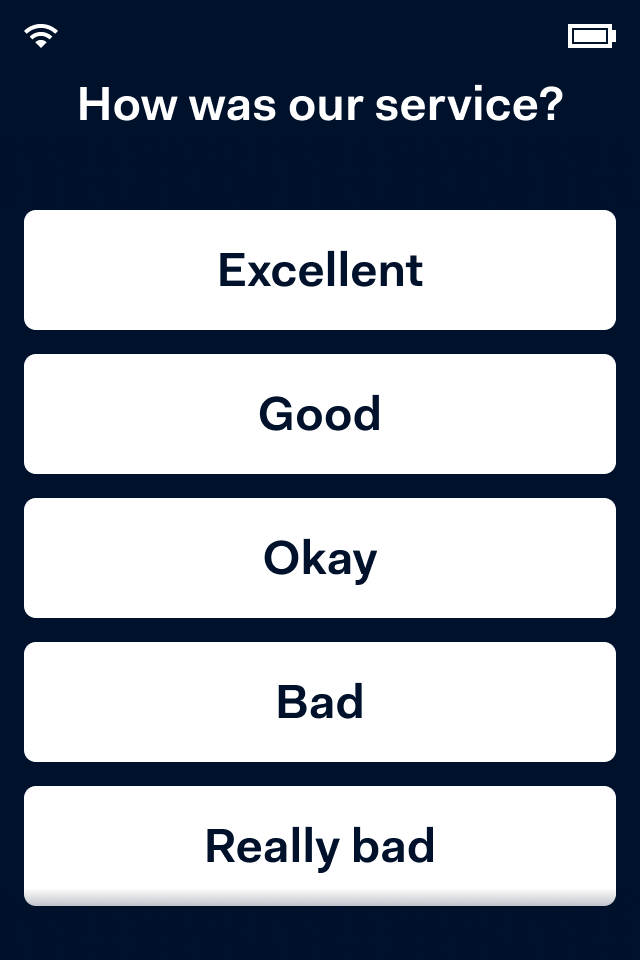 How was our service?

Excellent

Good

Okay

Bad

Really bad